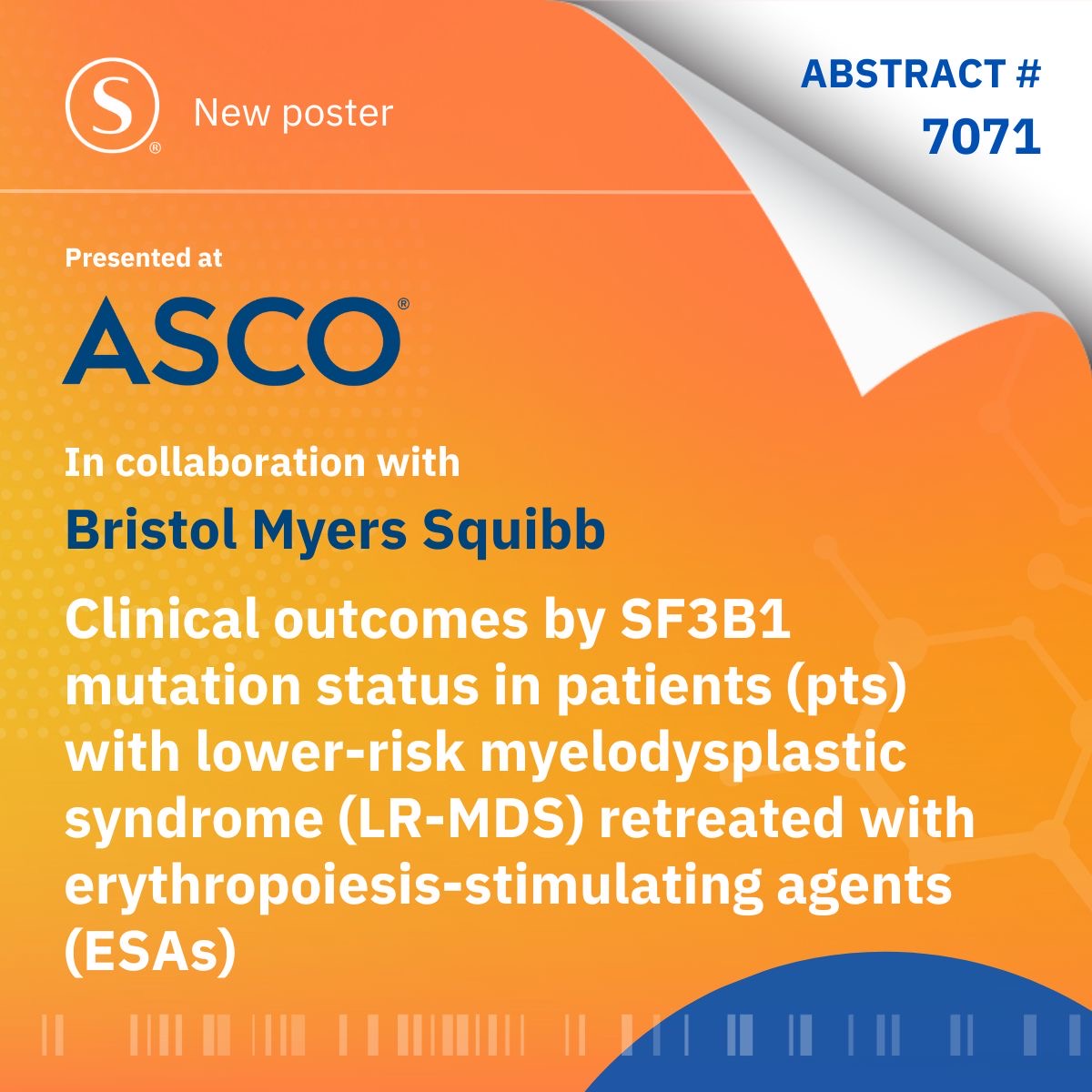 S®

New poster

ABSTRACT #
7071

Presented at

ASCO®

In collaboration with

Bristol Myers Squibb

Clinical outcomes by SF3B1 mutation status in patients (pts) with lower-risk myelodysplastic syndrome (LR-MDS) retreated with erythropoiesis-stimulating agents (ESAs)